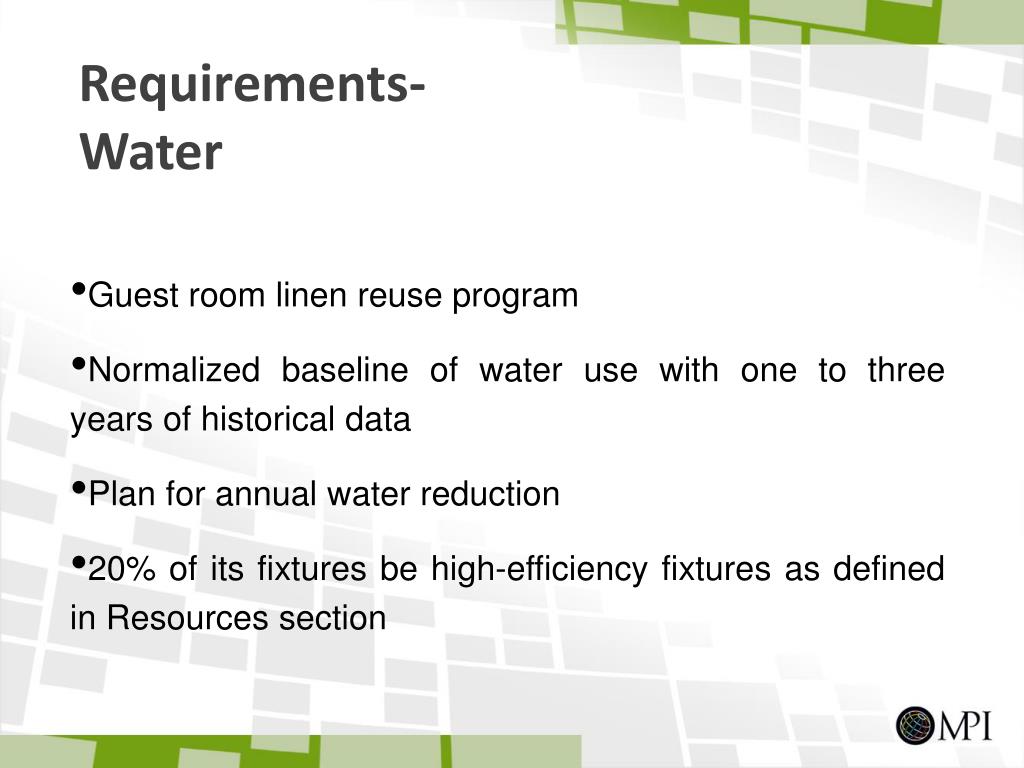 Requirements-
Water

•Guest room linen reuse program

•Normalized baseline of water use with one to three years of historical data

•Plan for annual water reduction

•20% of its fixtures be high-efficiency fixtures as defined in Resources section

MPI